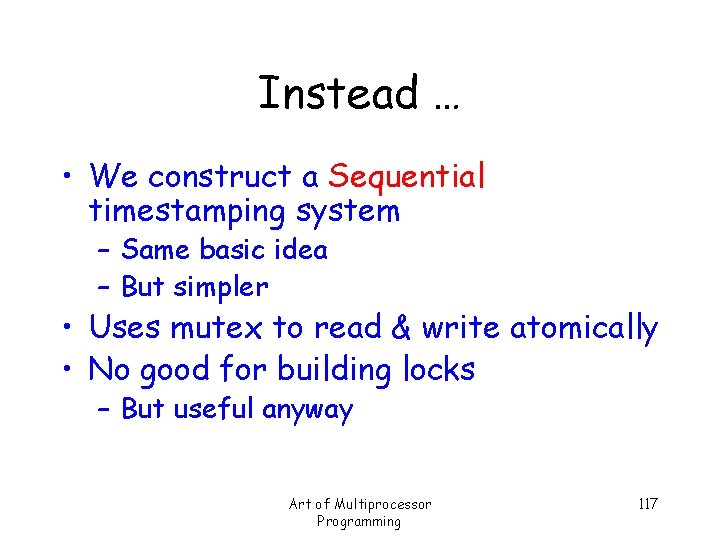 Instead …

• We construct a Sequential timestamping system
  – Same basic idea
  – But simpler
• Uses mutex to read & write atomically
• No good for building locks
  – But useful anyway

Art of Multiprocessor Programming

117